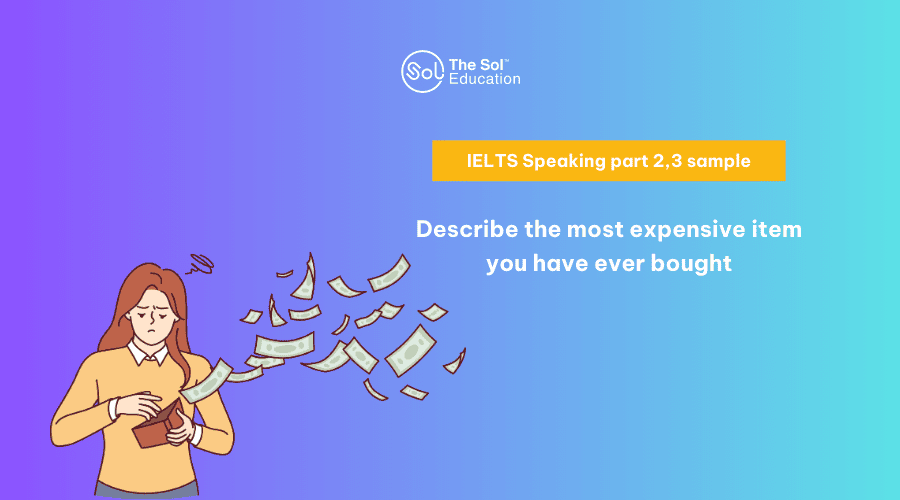 Sol The Sol™ Education

IELTS Speaking part 2,3 sample

Describe the most expensive item you have ever bought